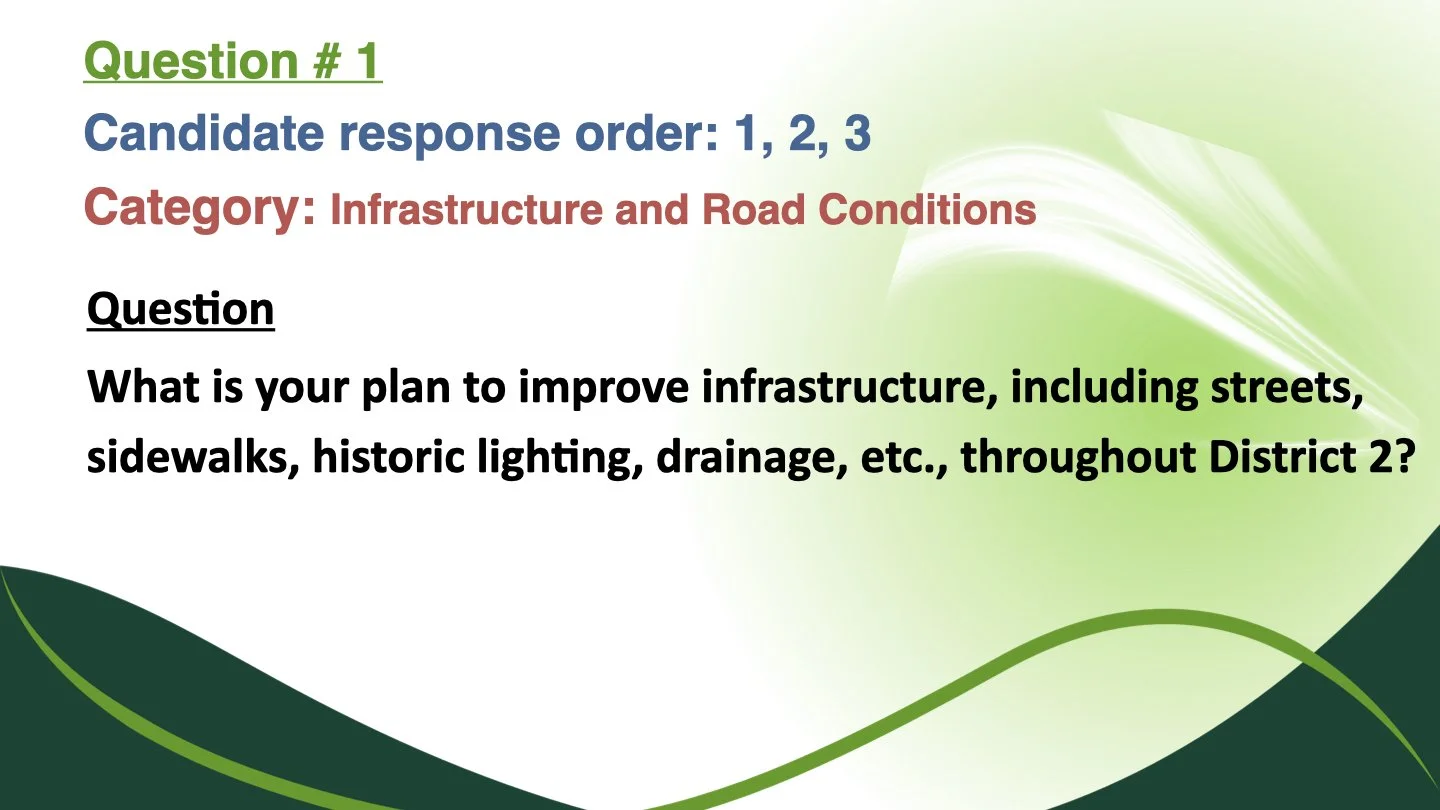 Question # 1

Candidate response order: 1, 2, 3

Category: Infrastructure and Road Conditions

Question

What is your plan to improve infrastructure, including streets, sidewalks, historic lighting, drainage, etc., throughout District 2?